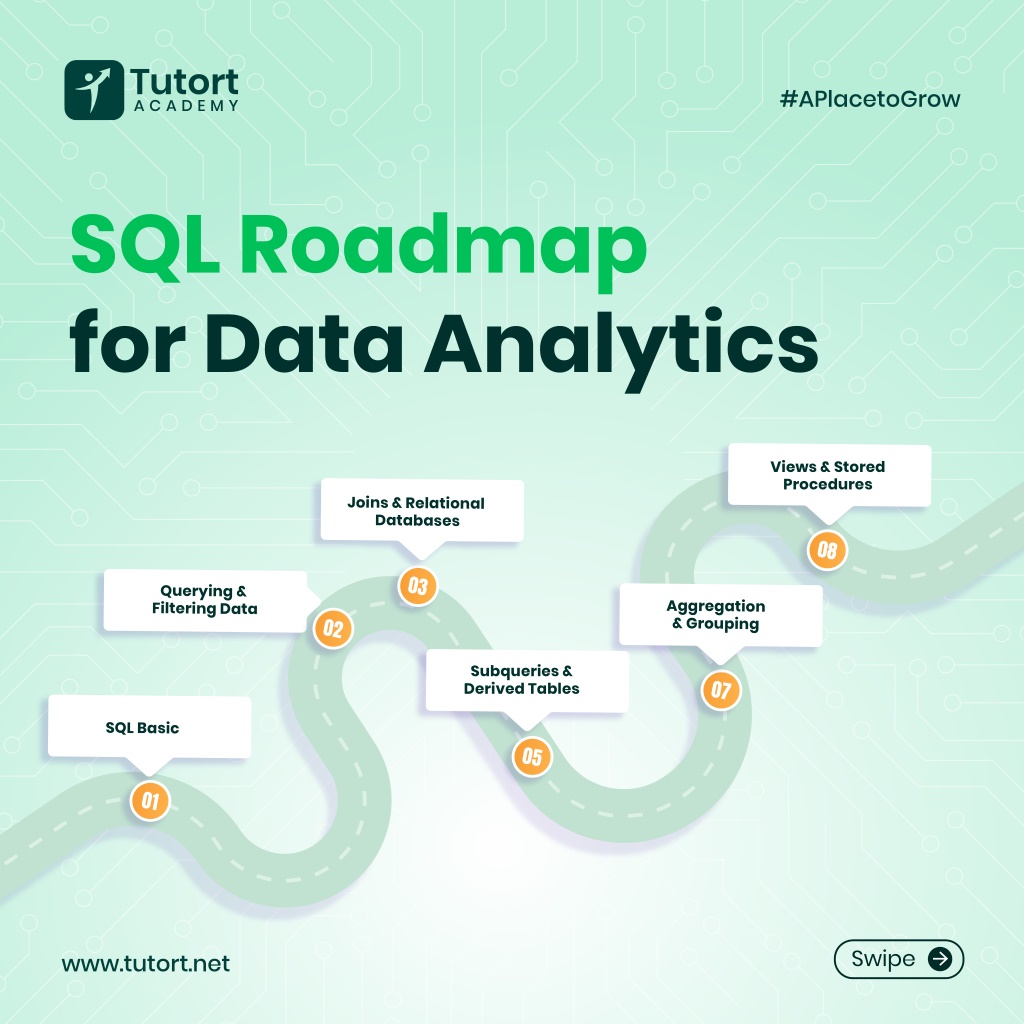 Tutort ACADEMY

#APlacetoGrow

SQL Roadmap for Data Analytics

SQL Basic
01

Querying & Filtering Data
02

Joins & Relational Databases
03

Subqueries & Derived Tables
05

Aggregation & Grouping
07

Views & Stored Procedures
08

www.tutort.net

Swipe